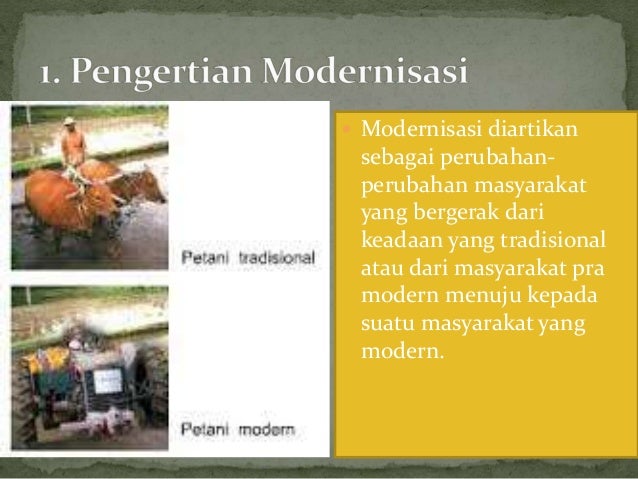 1. Pengertian Modernisasi

Petani tradisional

Petani modern

Modernisasi diartikan sebagai perubahan-perubahan masyarakat yang bergerak dari keadaan yang tradisional atau dari masyarakat pra modern menuju kepada suatu masyarakat yang modern.